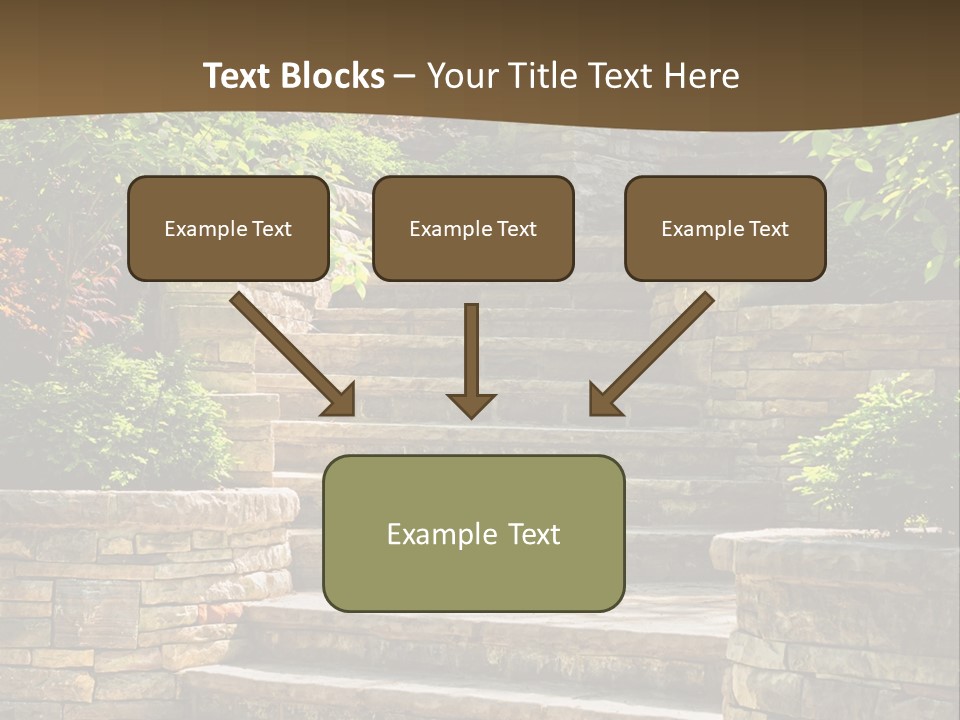 Text Blocks – Your Title Text Here

Example Text

Example Text

Example Text

Example Text